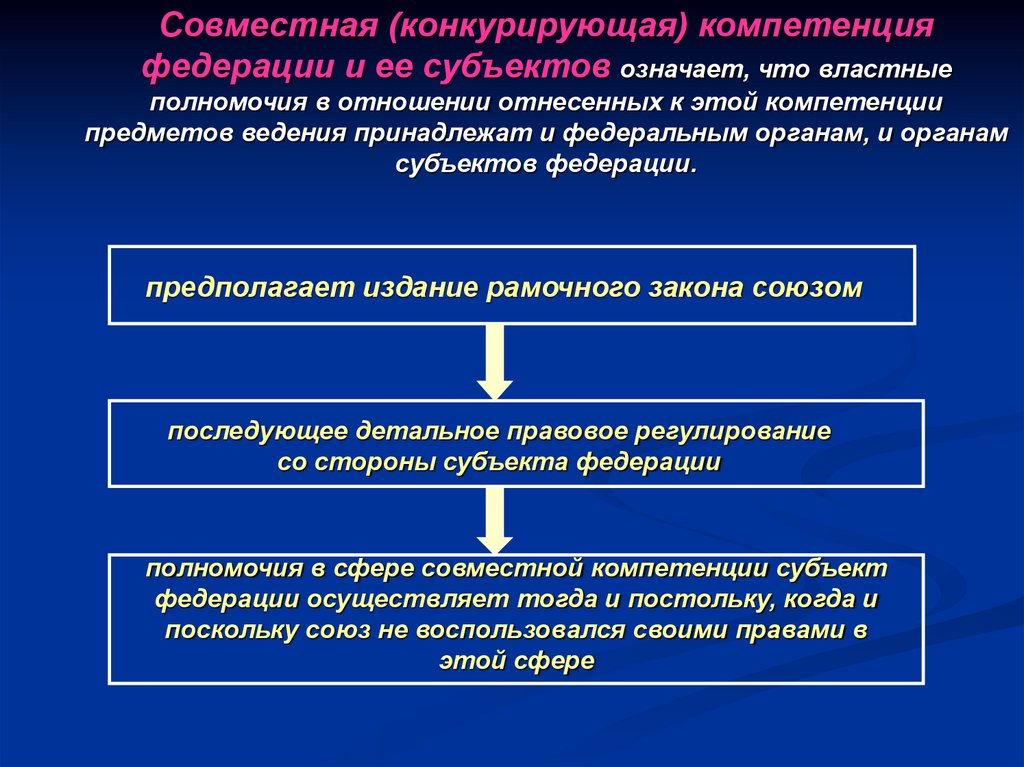 Совместная (конкурирующая) компетенция федерации и ее субъектов означает, что властные полномочия в отношении отнесенных к этой компетенции предметов ведения принадлежат и федеральным органам, и органам субъектов федерации.

предполагает издание рамочного закона союзом

последующее детальное правовое регулирование со стороны субъекта федерации

полномочия в сфере совместной компетенции субъект федерации осуществляет тогда и постольку, когда и поскольку союз не воспользовался своими правами в этой сфере